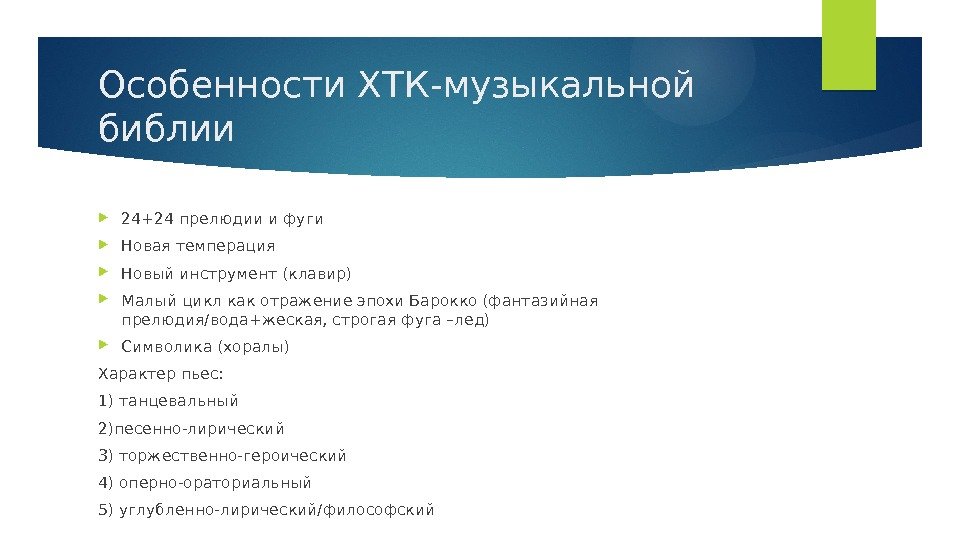 Особенности ХТК-музыкальной библии

24+24 прелюдии и фуги

Новая темперация

Новый инструмент (клавир)

Малый цикл как отражение эпохи Барокко (фантазийная прелюдия/вода+жеская, строгая фуга –лед)

Символика (хоралы)

Характер пьес:

1) танцевальный

2)песенно-лирический

3) торжественно-героический

4) оперно-ораториальный

5) углубленно-лирический/философский